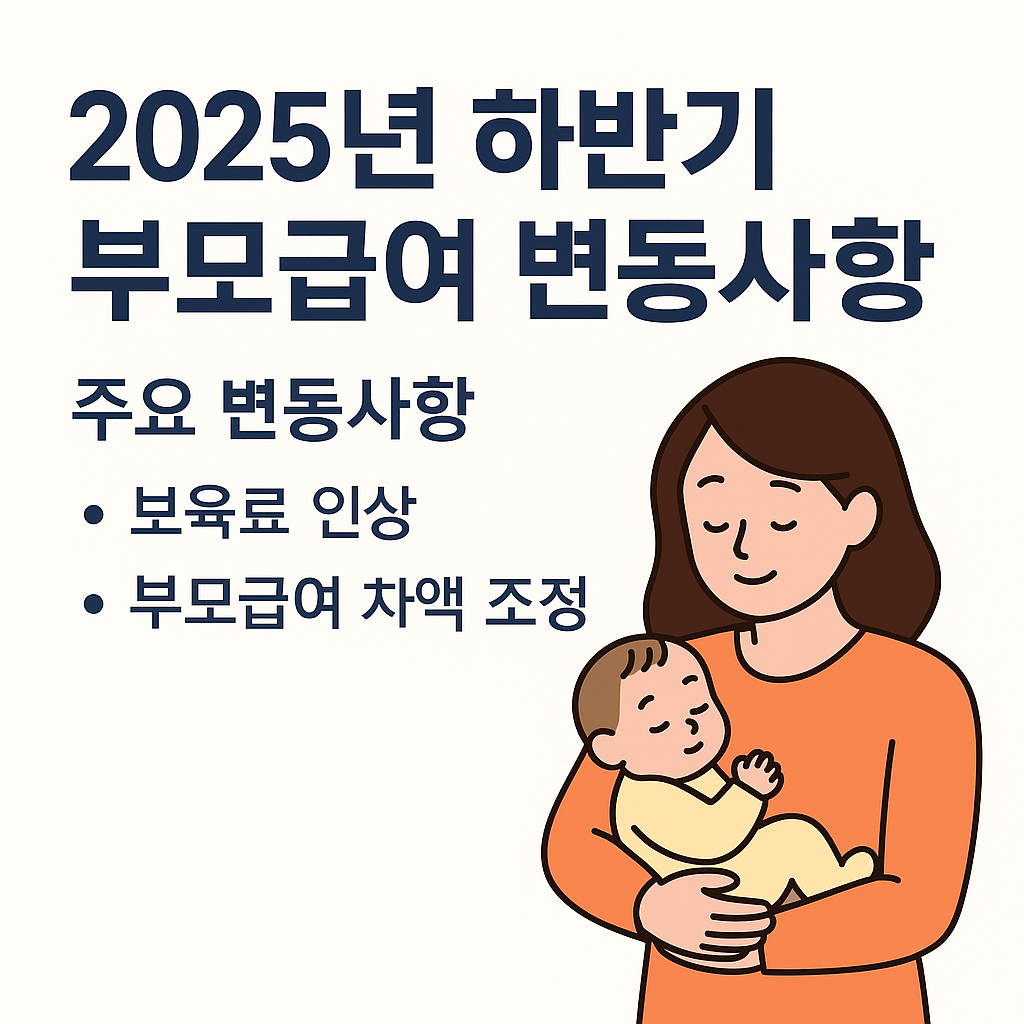 2025년 하반기
부모급여 변동사항

주요 변동사항

• 보육료 인상
• 부모급여 차액 조정